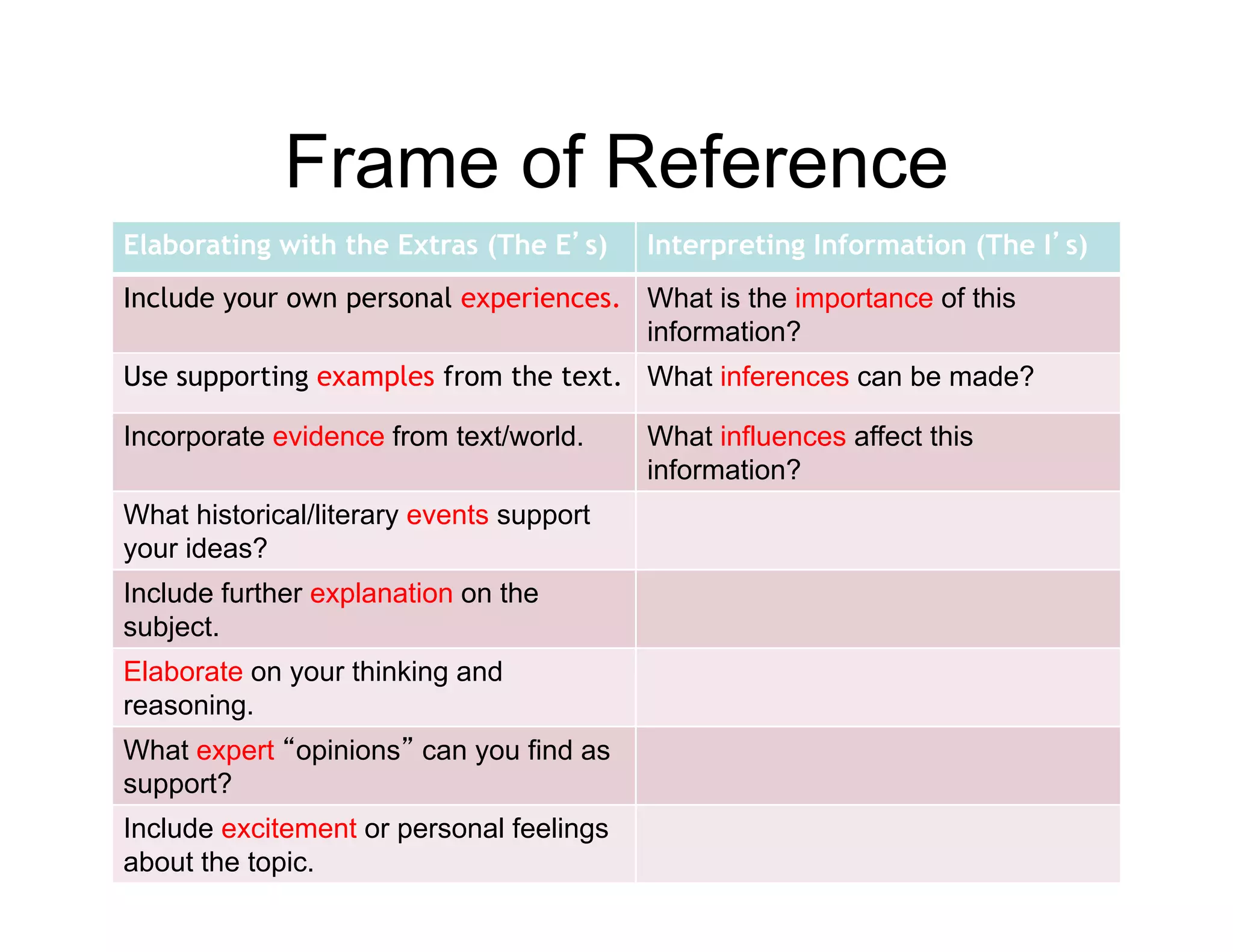 Frame of Reference

| Elaborating with the Extras (The E’s) | Interpreting Information (The I’s) |
|---|---|
| Include your own personal experiences. | What is the importance of this information? |
| Use supporting examples from the text. | What inferences can be made? |
| Incorporate evidence from text/world. | What influences affect this information? |
| What historical/literary events support your ideas? | |
| Include further explanation on the subject. | |
| Elaborate on your thinking and reasoning. | |
| What expert “opinions” can you find as support? | |
| Include excitement or personal feelings about the topic. | |